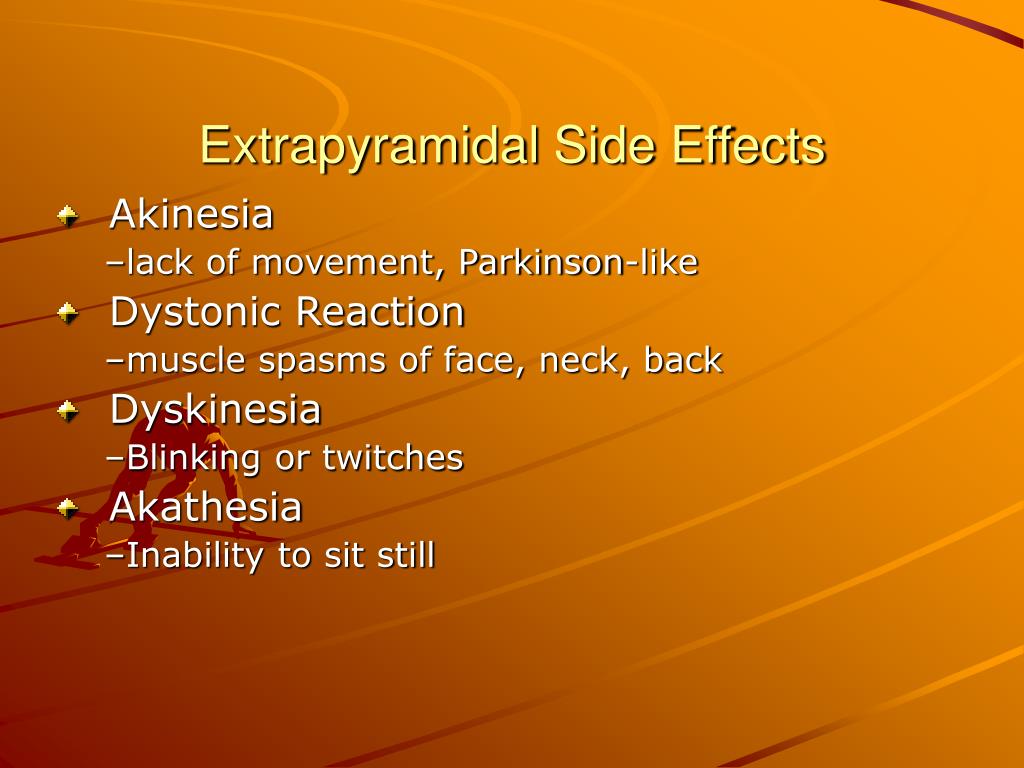 Extrapyramidal Side Effects

Akinesia

–lack of movement, Parkinson-like

Dystonic Reaction

–muscle spasms of face, neck, back

Dyskinesia

–Blinking or twitches

Akathesia

–Inability to sit still